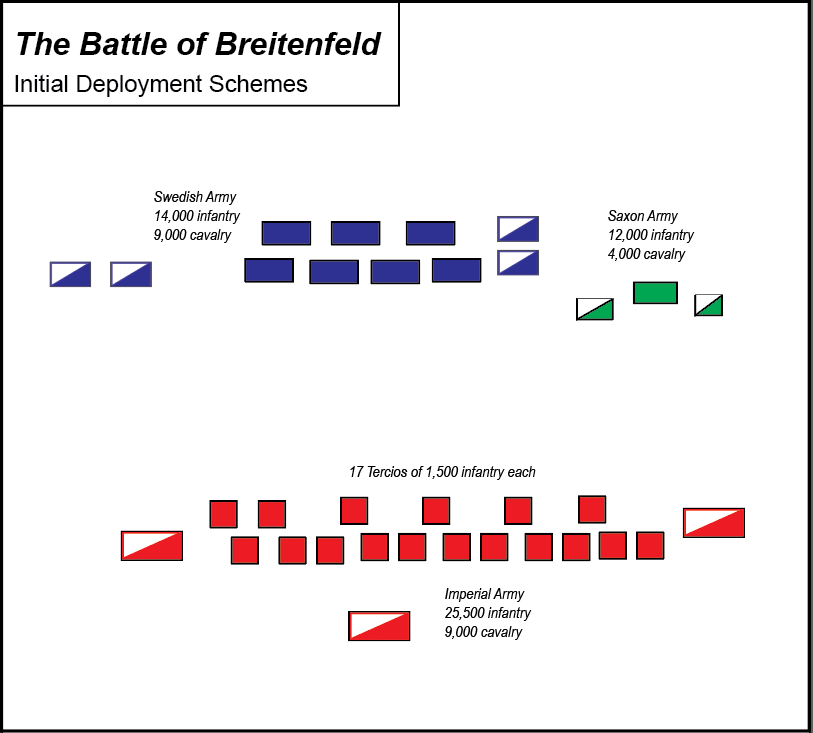 The Battle of Breitenfeld
Initial Deployment Schemes

Swedish Army
14,000 infantry
9,000 cavalry

Saxon Army
12,000 infantry
4,000 cavalry

17 Tercios of 1,500 infantry each

Imperial Army
25,500 infantry
9,000 cavalry